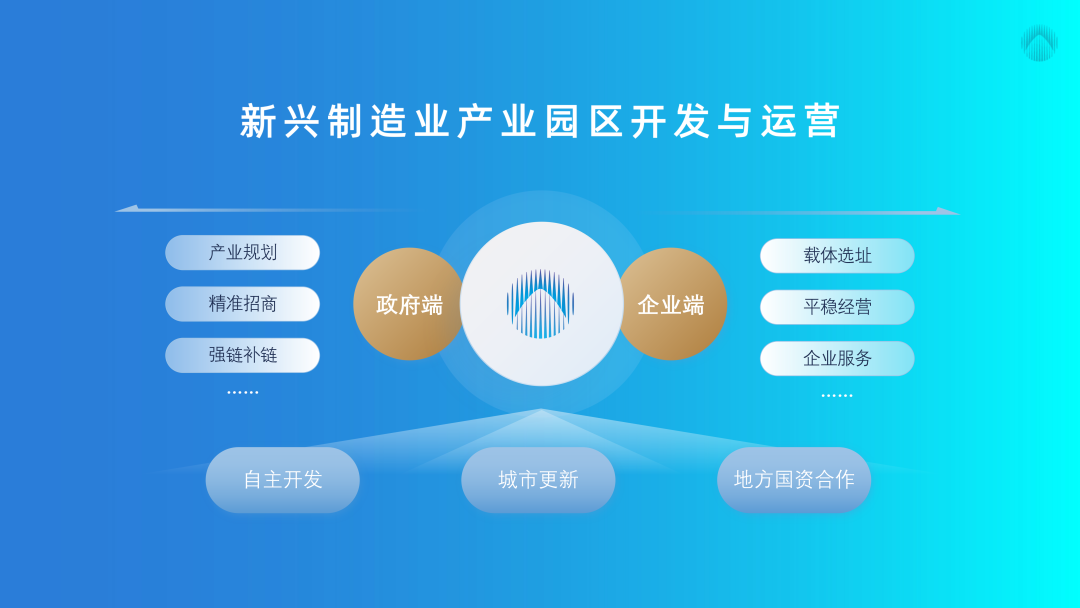 新兴制造业产业园区开发与运营

产业规划

精准招商

强链补链

……

政府端

企业端

载体选址

平稳经营

企业服务

……

自主开发

城市更新

地方国资合作